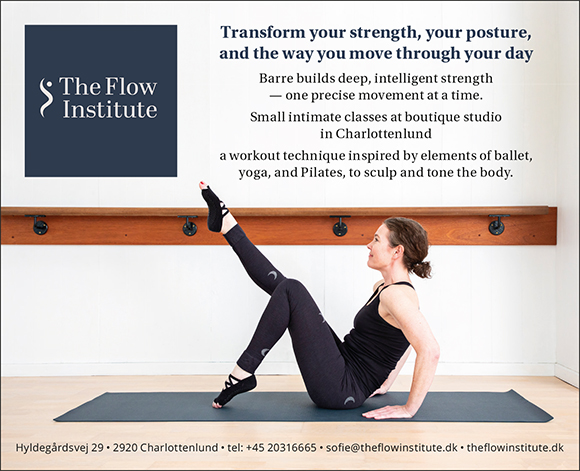 The Flow Institute

Transform your strength, your posture, and the way you move through your day

Barre builds deep, intelligent strength — one precise movement at a time.

Small intimate classes at boutique studio in Charlottenlund

a workout technique inspired by elements of ballet, yoga, and Pilates, to sculp and tone the body.

Hyldegårdsvej 29 • 2920 Charlottenlund • tel: +45 20316665 • sofie@theflowinstitute.dk • theflowinstitute.dk